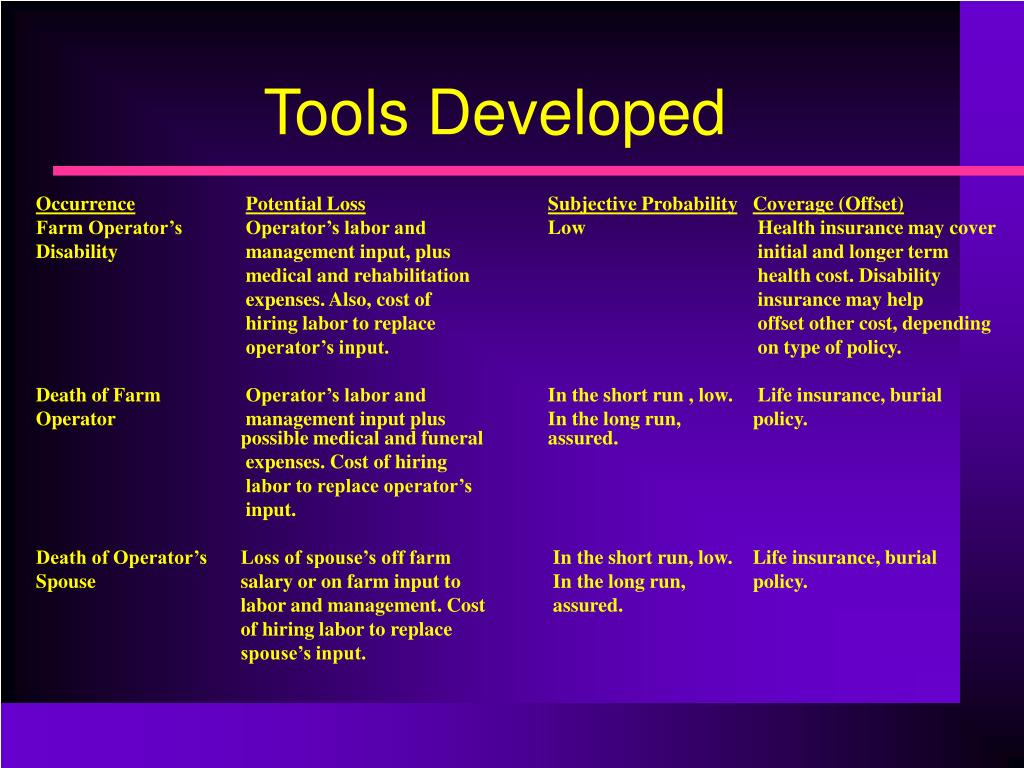 Tools Developed

| Occurrence | Potential Loss | Subjective Probability | Coverage (Offset) |
|---|---|---|---|
| Farm Operator’s Disability | Operator’s labor and management input, plus medical and rehabilitation expenses. Also, cost of hiring labor to replace operator’s input. | Low | Health insurance may cover initial and longer term health cost. Disability insurance may help offset other cost, depending on type of policy. |
| Death of Farm Operator | Operator’s labor and management input plus possible medical and funeral expenses. Cost of hiring labor to replace operator’s input. | In the short run , low. In the long run, assured. | Life insurance, burial policy. |
| Death of Operator’s Spouse | Loss of spouse’s off farm salary or on farm input to labor and management. Cost of hiring labor to replace spouse’s input. | In the short run, low. In the long run, assured. | Life insurance, burial policy. |